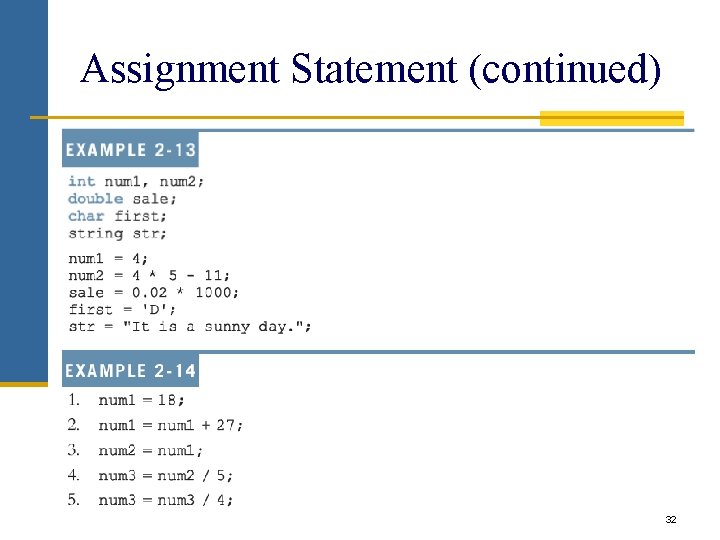 Assignment Statement (continued)

EXAMPLE 2-13

int num1, num2;
double sale;
char first;
string str;

num1 = 4;
num2 = 4 * 5 - 11;
sale = 0.02 * 1000;
first = 'D';
str = "It is a sunny day.";

EXAMPLE 2-14

1. num1 = 18;
2. num1 = num1 + 27;
3. num2 = num1;
4. num3 = num2 / 5;
5. num3 = num3 / 4;

32